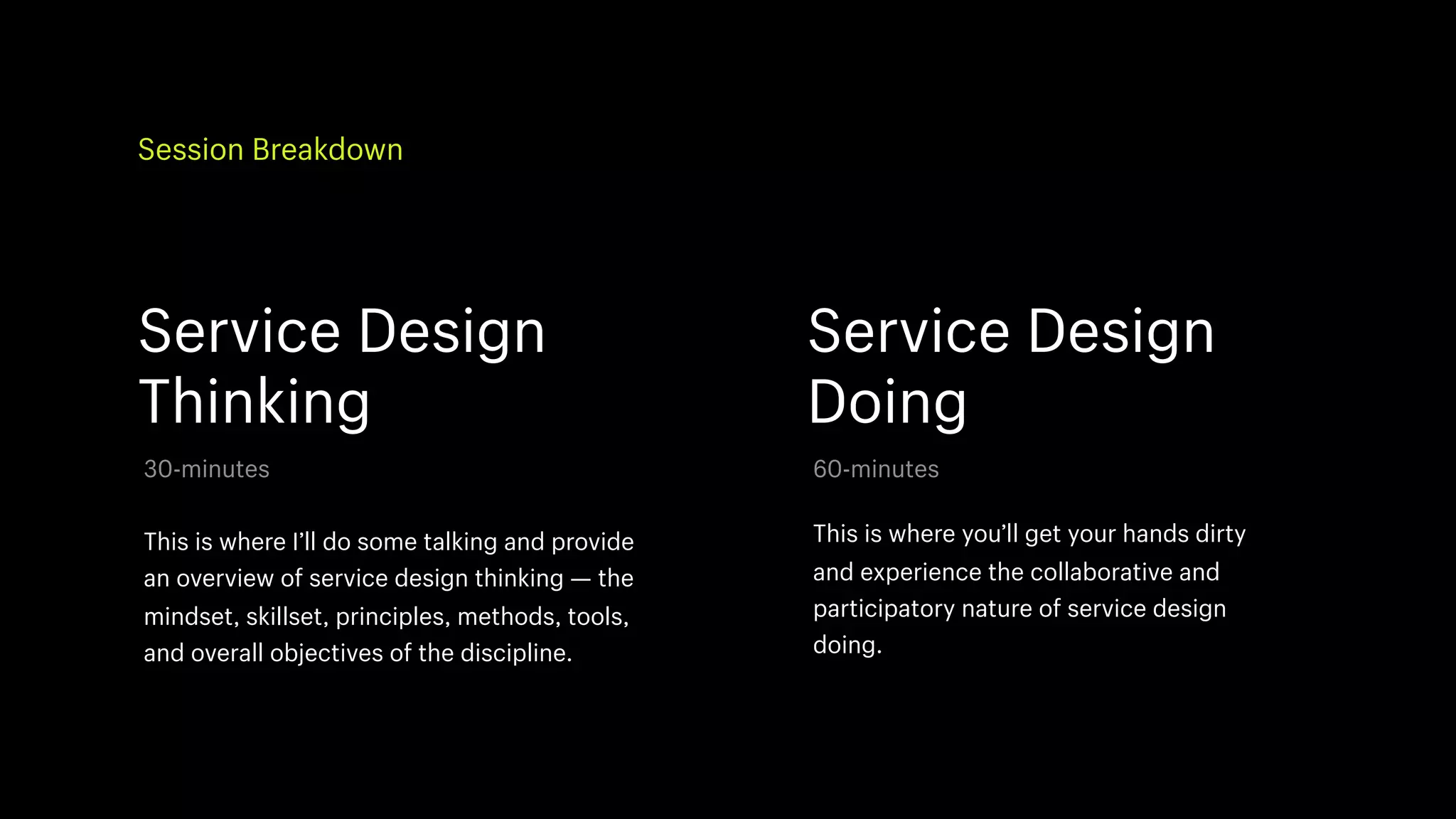 Session Breakdown

Service Design Thinking

30-minutes

This is where I'll do some talking and provide an overview of service design thinking — the mindset, skillset, principles, methods, tools, and overall objectives of the discipline.

Service Design Doing

60-minutes

This is where you'll get your hands dirty and experience the collaborative and participatory nature of service design doing.